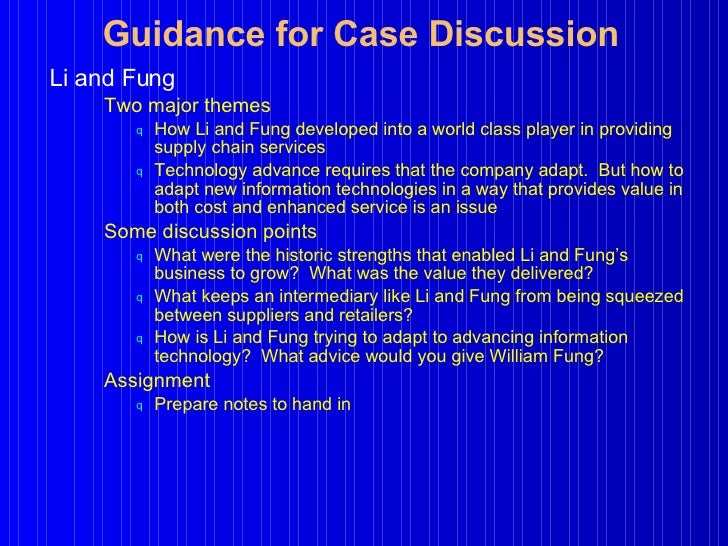 Guidance for Case Discussion

Li and Fung

Two major themes

q How Li and Fung developed into a world class player in providing supply chain services

q Technology advance requires that the company adapt. But how to adapt new information technologies in a way that provides value in both cost and enhanced service is an issue

Some discussion points

q What were the historic strengths that enabled Li and Fung's business to grow? What was the value they delivered?

q What keeps an intermediary like Li and Fung from being squeezed between suppliers and retailers?

q How is Li and Fung trying to adapt to advancing information technology? What advice would you give William Fung?

Assignment

q Prepare notes to hand in